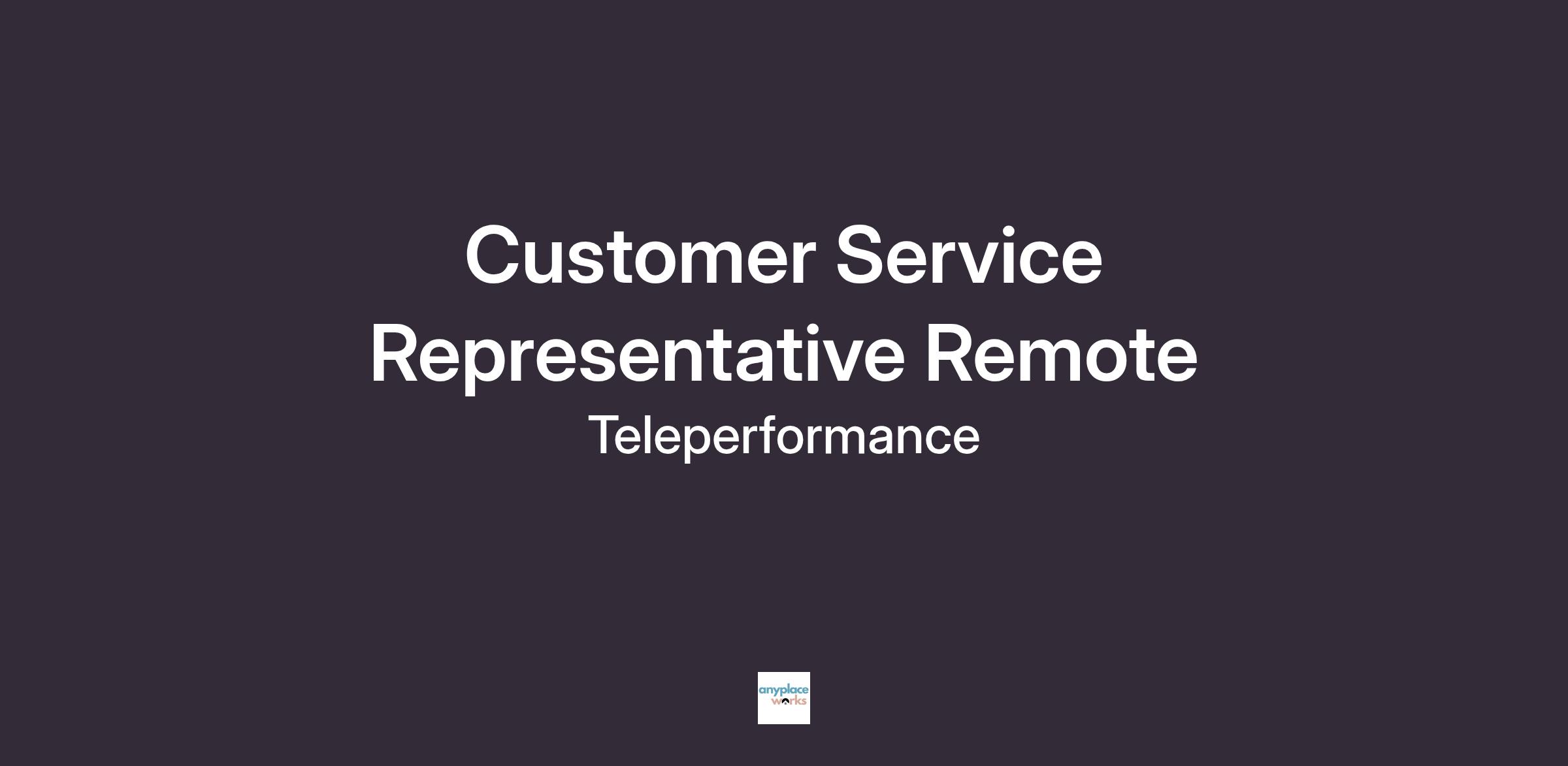 Customer Service Representative Remote

Teleperformance

anyplace works